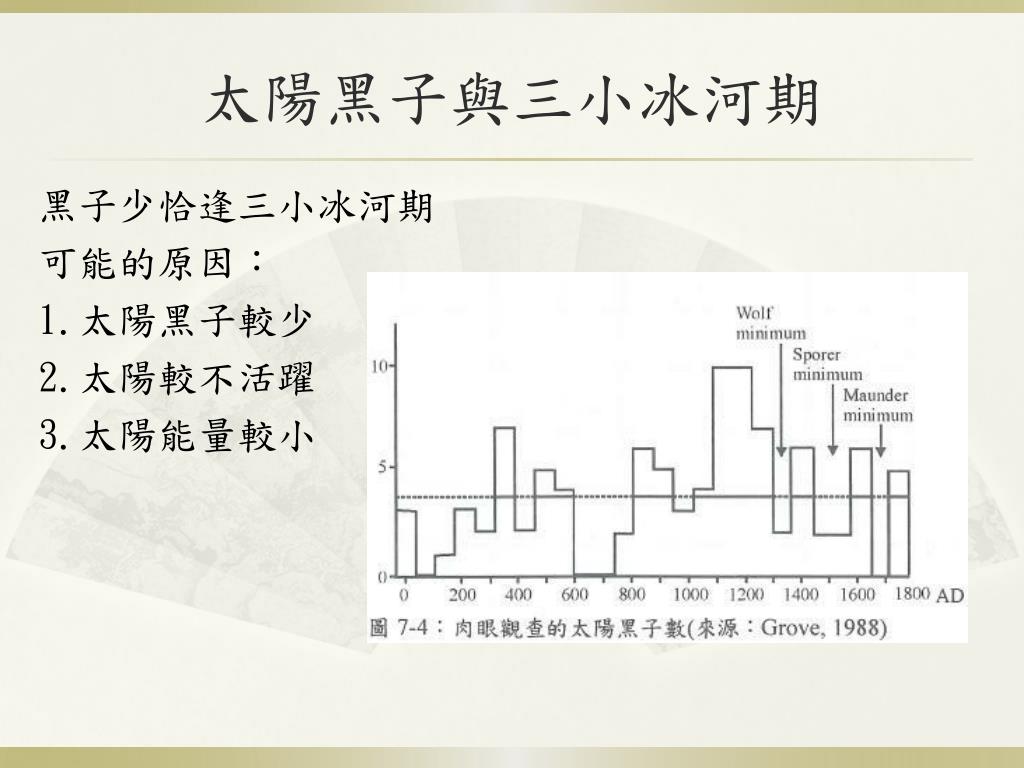 太陽黑子與三小冰河期

黑子少恰逢三小冰河期
可能的原因：
1. 太陽黑子較少
2. 太陽較不活躍
3. 太陽能量較小

Wolf minimum
Sporer minimum
Maunder minimum
10
5
0
0 200 400 600 800 1000 1200 1400 1600 1800 AD
圖 7-4：肉眼觀查的太陽黑子數(來源：Grove, 1988)